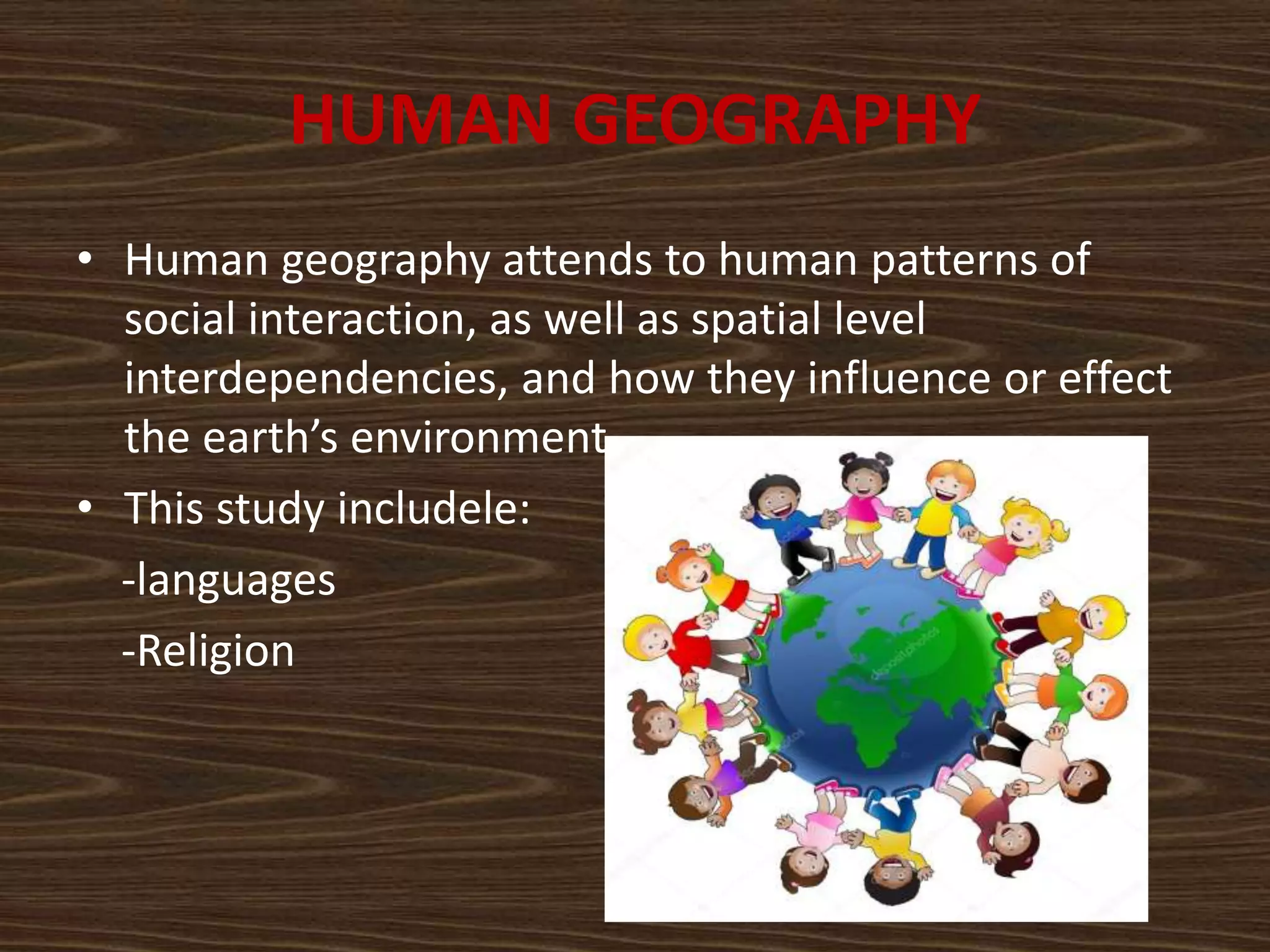 HUMAN GEOGRAPHY

• Human geography attends to human patterns of social interaction, as well as spatial level interdependencies, and how they influence or effect the earth's environment

• This study includele:

-languages

-Religion

depositphotos